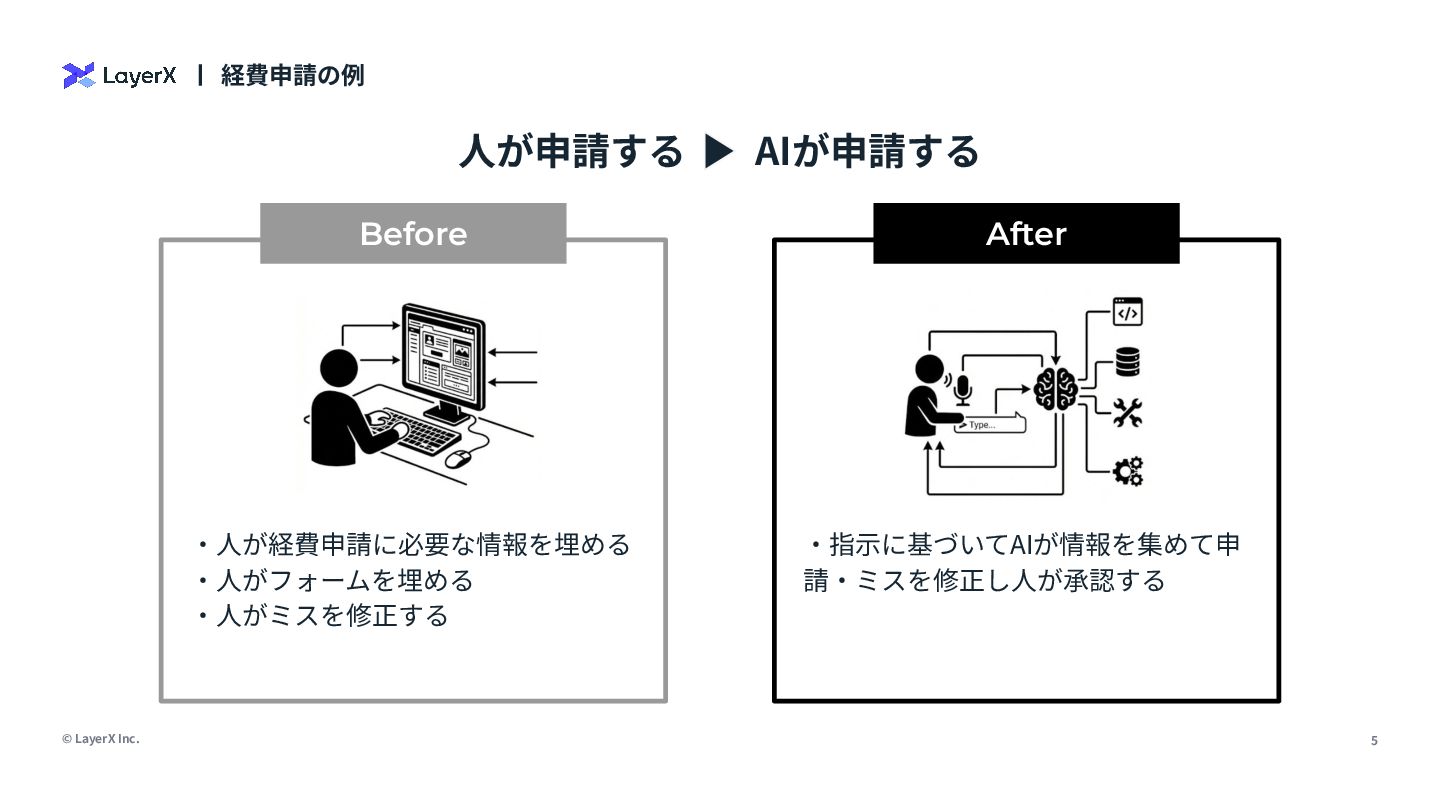 LayerX | 経費申請の例

人が申請する ▶ AIが申請する

Before

・人が経費申請に必要な情報を埋める
・人がフォームを埋める
・人がミスを修正する

After

Type...

・指示に基づいてAIが情報を集めて申請・ミスを修正し人が承認する

© LayerX Inc.

5